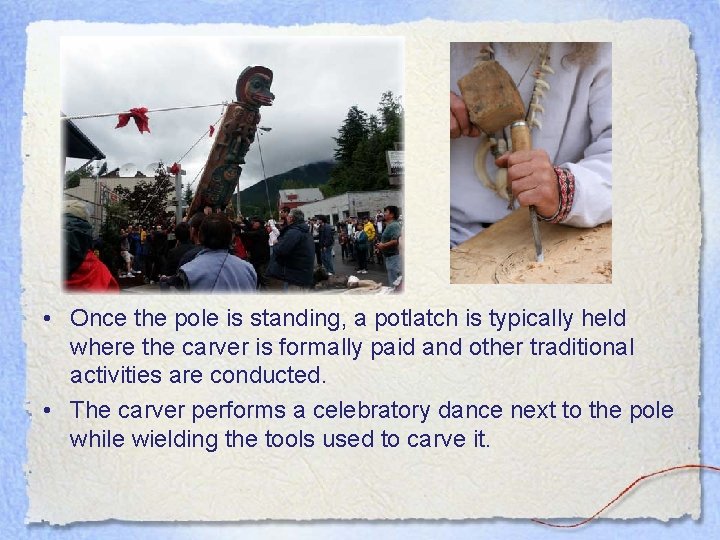 • Once the pole is standing, a potlatch is typically held where the carver is formally paid and other traditional activities are conducted.

• The carver performs a celebratory dance next to the pole while wielding the tools used to carve it.